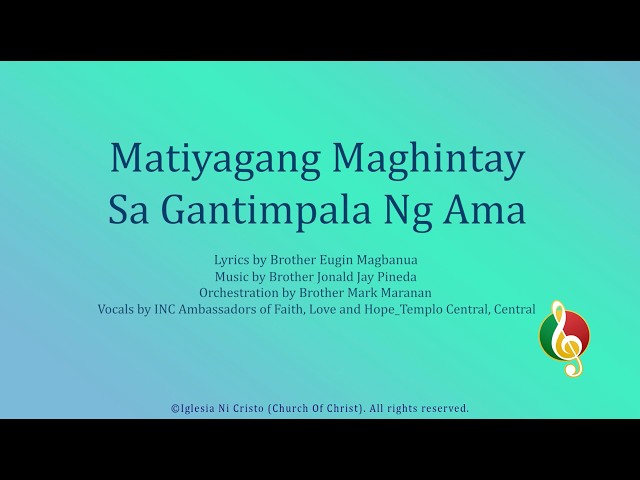 Matiyagang Maghintay Sa Gantimpala Ng Ama

Lyrics by Brother Eugin Magbanua
Music by Brother Jonald Jay Pineda
Orchestration by Brother Mark Maranan
Vocals by INC Ambassadors of Faith, Love and Hope_Templo Central, Central

©Iglesia Ni Cristo (Church Of Christ). All rights reserved.